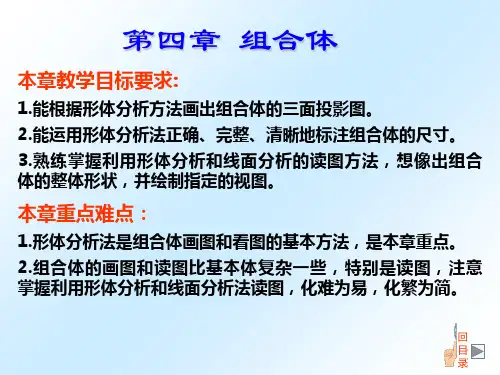 第四章 组合体

本章教学目标要求:

1.能根据形体分析方法画出组合体的三面投影图。

2.能运用形体分析法正确、完整、清晰地标注组合体的尺寸。

3.熟练掌握利用形体分析和线面分析的读图方法，想像出组合体的整体形状，并绘制指定的视图。

本章重点难点：

1.形体分析法是组合体画图和看图的基本方法，是本章重点。

2.组合体的画图和读图比基本体复杂一些，特别是读图，注意掌握利用形体分析和线面分析法读图，化难为易，化繁为简。

回目录